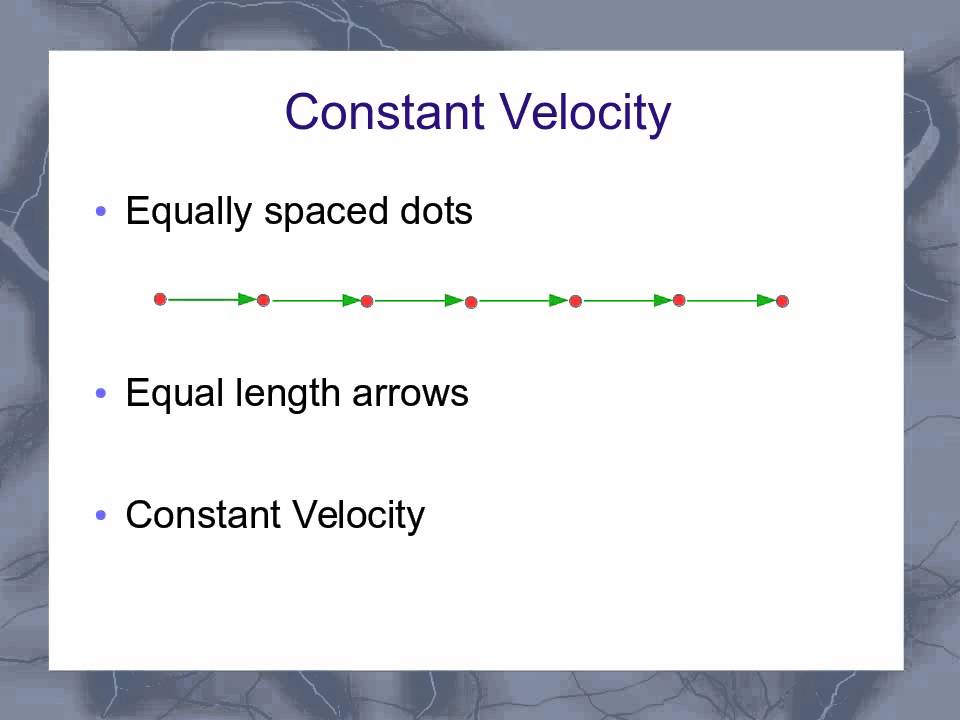 Constant Velocity

• Equally spaced dots

• Equal length arrows

• Constant Velocity